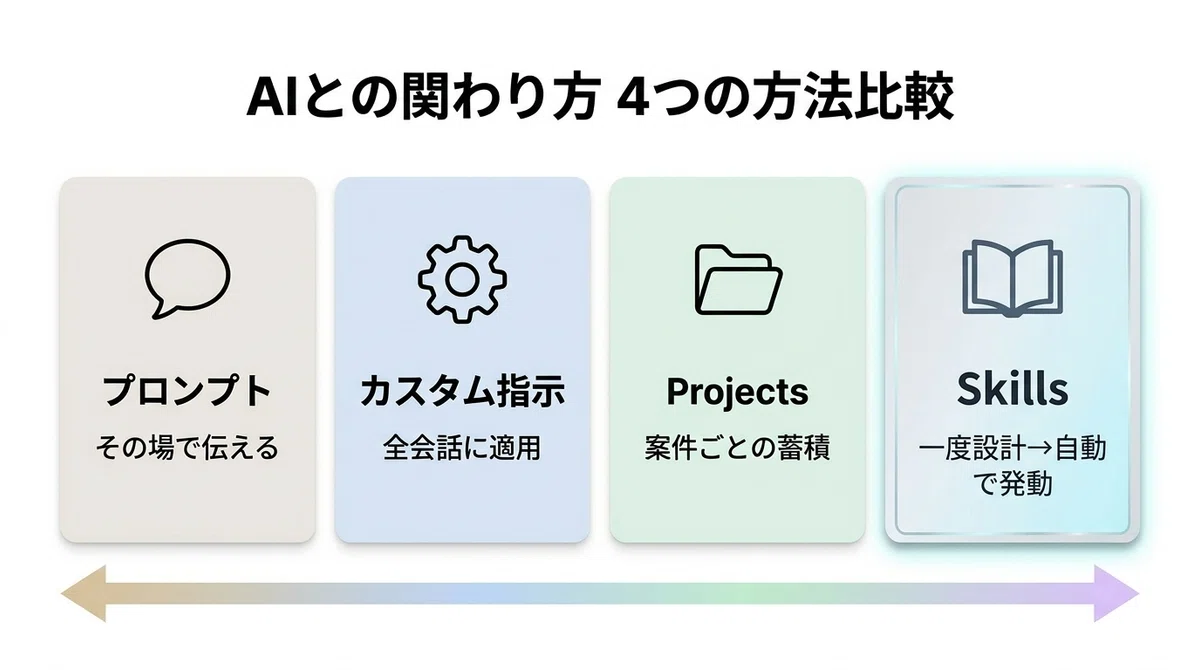 AIとの関わり方 4つの方法比較

プロンプト
その場で伝える

カスタム指示
全会話に適用

Projects
案件ごとの蓄積

Skills
一度設計→自動で発動